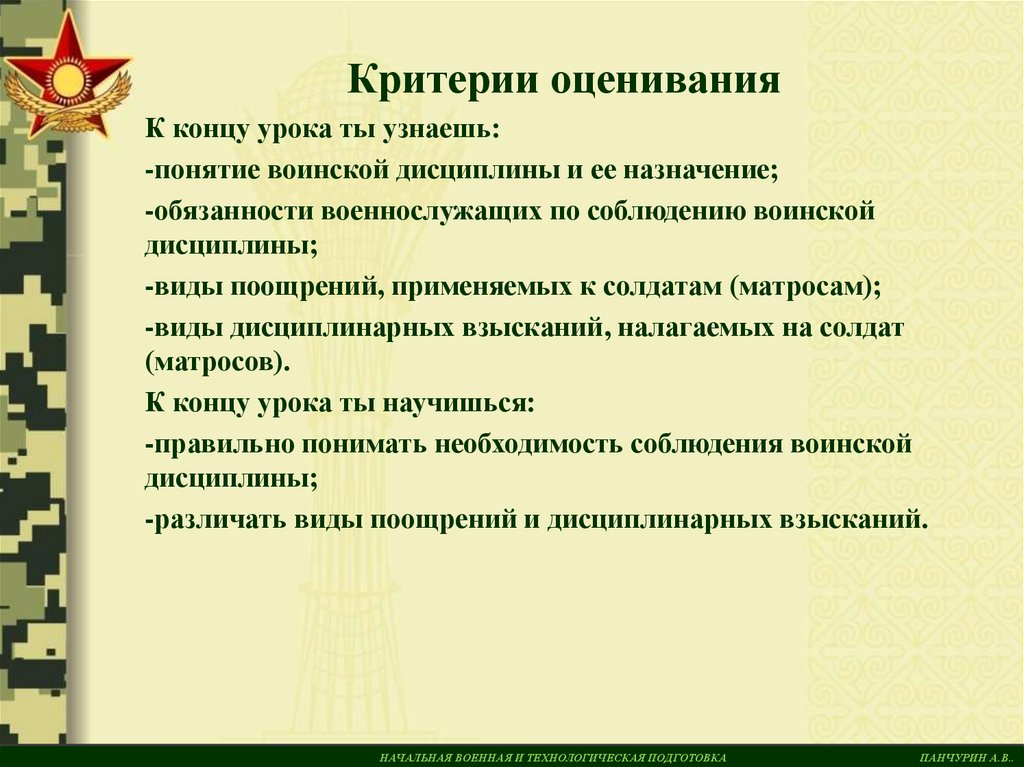 Критерии оценивания

К концу урока ты узнаешь:

-понятие воинской дисциплины и ее назначение;

-обязанности военнослужащих по соблюдению воинской дисциплины;

-виды поощрений, применяемых к солдатам (матросам);

-виды дисциплинарных взысканий, налагаемых на солдат (матросов).

К концу урока ты научишься:

-правильно понимать необходимость соблюдения воинской дисциплины;

-различать виды поощрений и дисциплинарных взысканий.

НАЧАЛЬНАЯ ВОЕННАЯ И ТЕХНОЛОГИЧЕСКАЯ ПОДГОТОВКА

ПАНЧУРИН А.В..